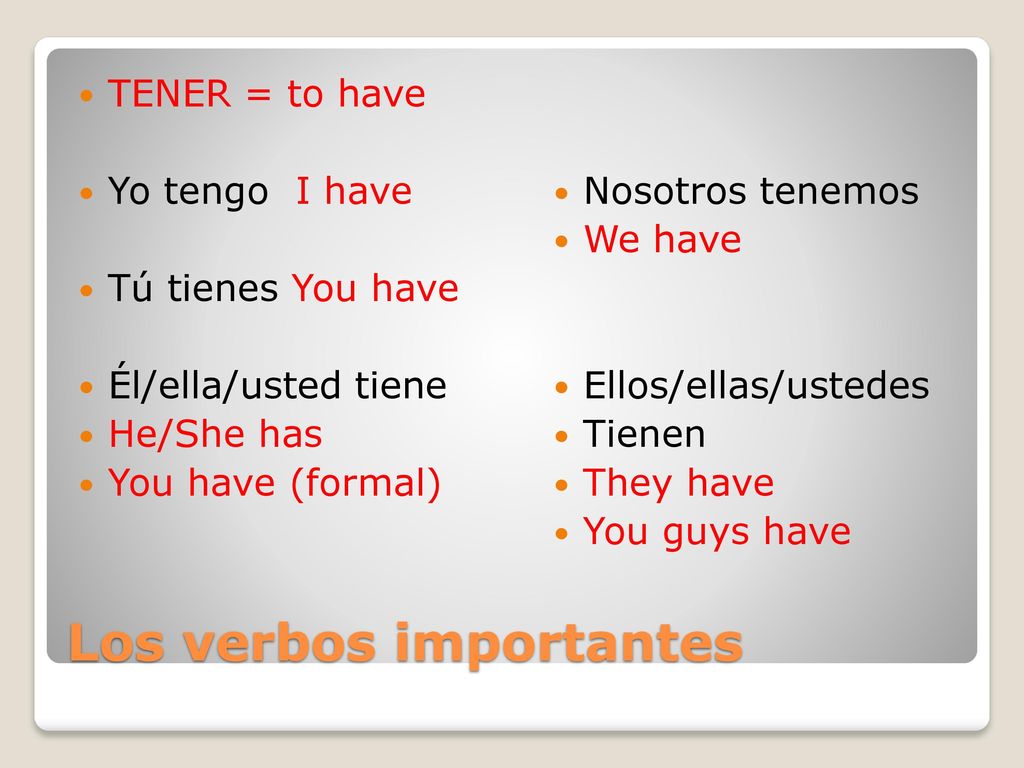 TENER = to have

Yo tengo I have

Tú tienes You have

Él/ella/usted tiene
He/She has
You have (formal)

Nosotros tenemos
We have

Ellos/ellas/ustedes
Tienen
They have
You guys have

Los verbos importantes